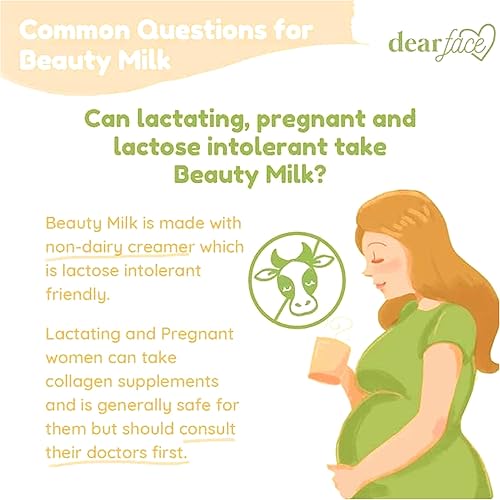 Common Questions for Beauty Milk

dear face

Can lactating, pregnant and lactose intolerant take Beauty Milk?

Beauty Milk is made with non-dairy creamer which is lactose intolerant friendly.

Lactating and Pregnant women can take collagen supplements and is generally safe for them but should consult their doctors first.